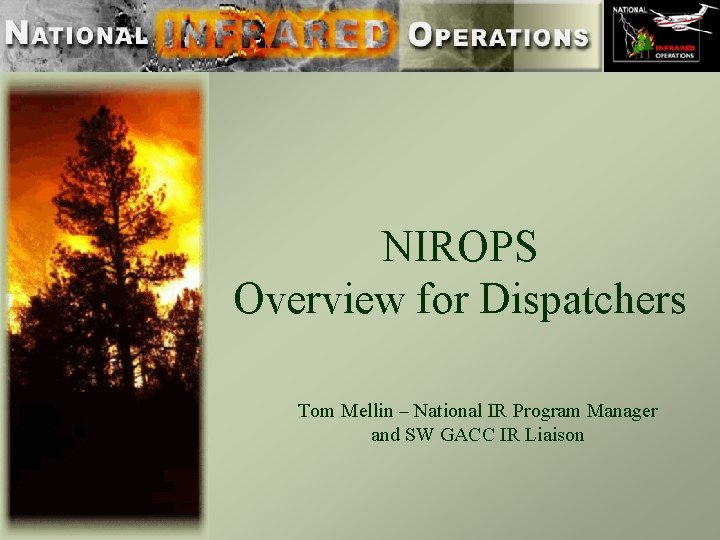 NATIONAL INFRARED OPERATIONS

NATIONAL INFRARED OPERATIONS

NIROPS
Overview for Dispatchers

Tom Mellin – National IR Program Manager and SW GACC IR Liaison